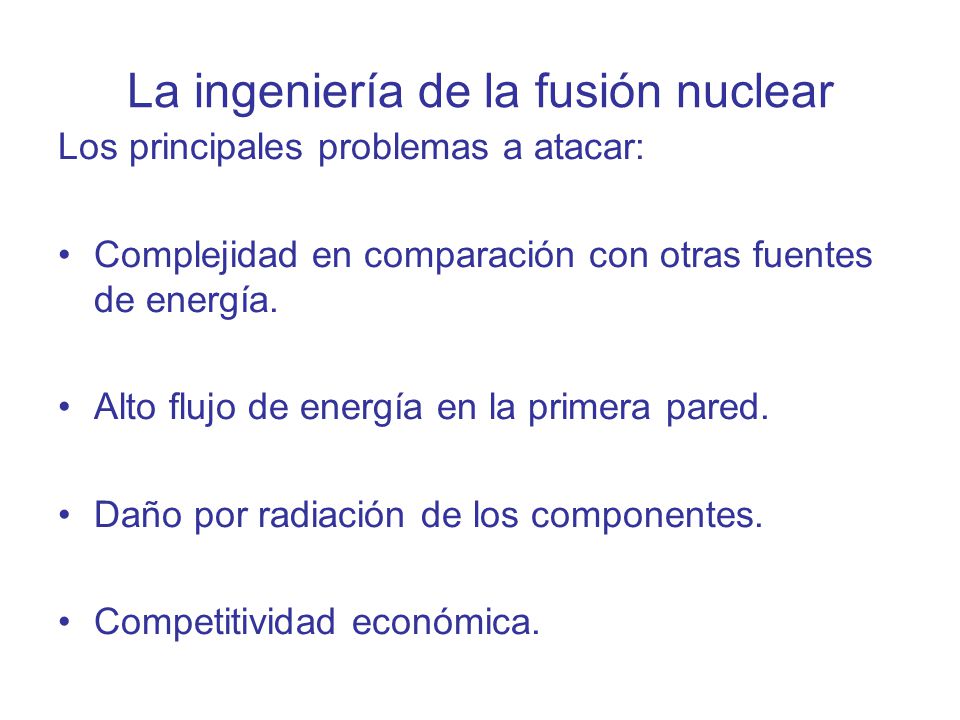 La ingeniería de la fusión nuclear

Los principales problemas a atacar:

• Complejidad en comparación con otras fuentes de energía.

• Alto flujo de energía en la primera pared.

• Daño por radiación de los componentes.

• Competitividad económica.